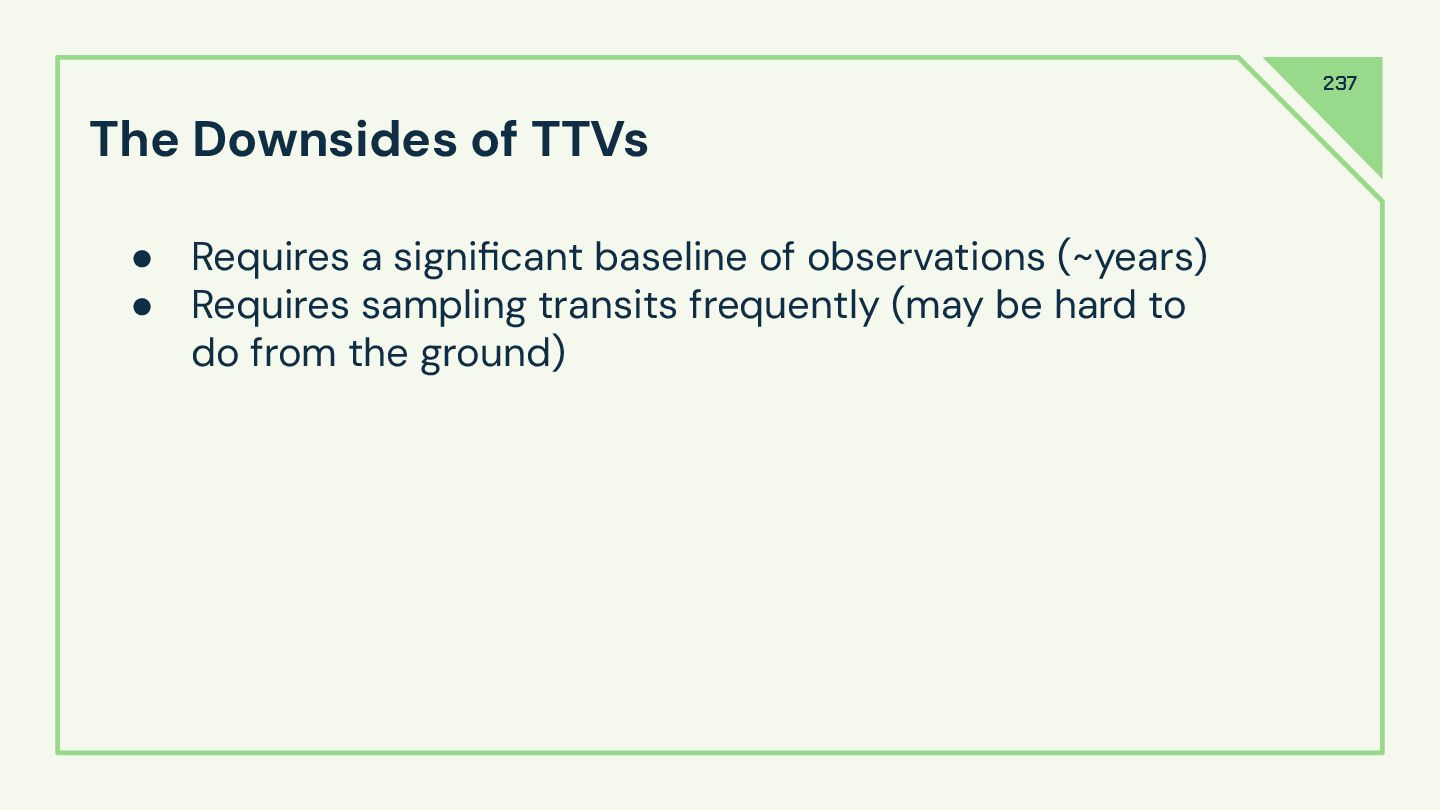 237

The Downsides of TTVs

● Requires a significant baseline of observations (~years)
● Requires sampling transits frequently (may be hard to do from the ground)